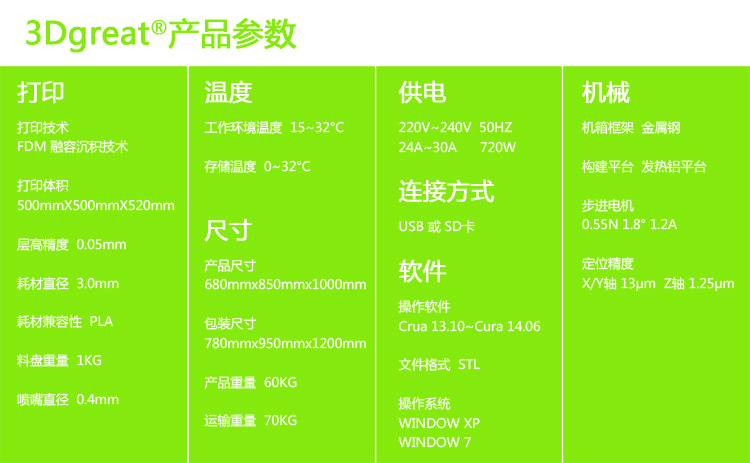 3Dgreat®产品参数

打印

打印技术
FDM 融容沉积技术

打印体积
500mmX500mmX520mm

层高精度 0.05mm

耗材直径 3.0mm

耗材兼容性 PLA

料盘重量 1KG

喷嘴直径 0.4mm

温度

工作环境温度 15~32°C

存储温度 0~32°C

尺寸

产品尺寸
680mmx850mmx1000mm

包装尺寸
780mmx950mmx1200mm

产品重量 60KG

运输重量 70KG

供电

220V~240V 50HZ
24A~30A 720W

连接方式

USB 或 SD卡

软件

操作软件
Crua 13.10~Cura 14.06

文件格式 STL

操作系统
WINDOW XP
WINDOW 7

机械

机箱框架 金属钢

构建平台 发热铝平台

步进电机
0.55N 1.8° 1.2A

定位精度
X/Y轴 13μm Z轴 1.25μm